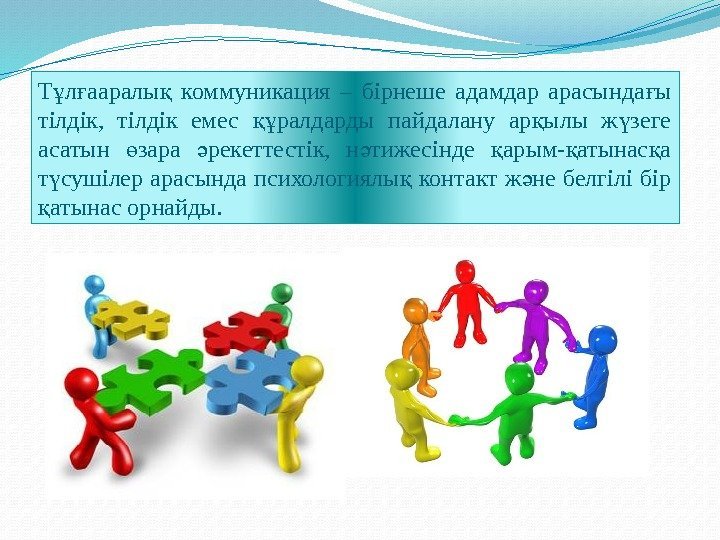 Тұлғааралық коммуникация – бірнеше адамдар арасындағы тілдік, тілдік емес құралдарды пайдалану арқылы жүзеге асатын өзара әрекеттестік, нәтижесінде қарым-қатынасқа түсушілер арасында психологиялық контакт және белгілі бір қатынас орнайды.